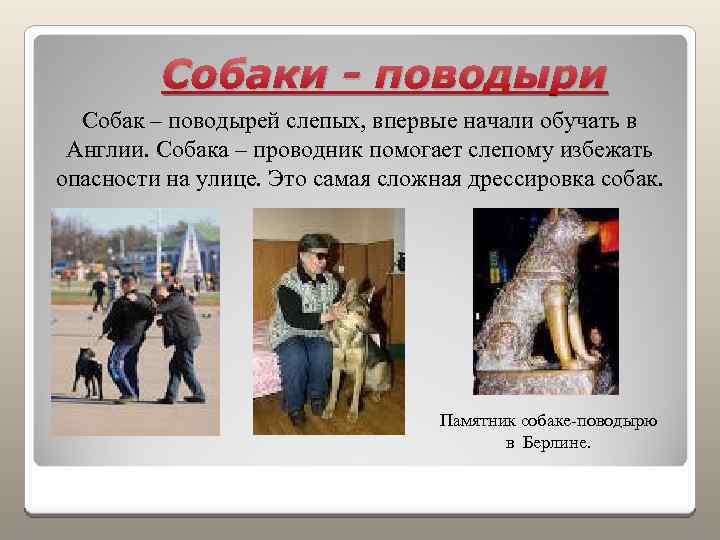 Собаки - поводыри

Собак – поводырей слепых, впервые начали обучать в Англии. Собака – проводник помогает слепому избежать опасности на улице. Это самая сложная дрессировка собак.

Памятник собаке-поводырю в Берлине.